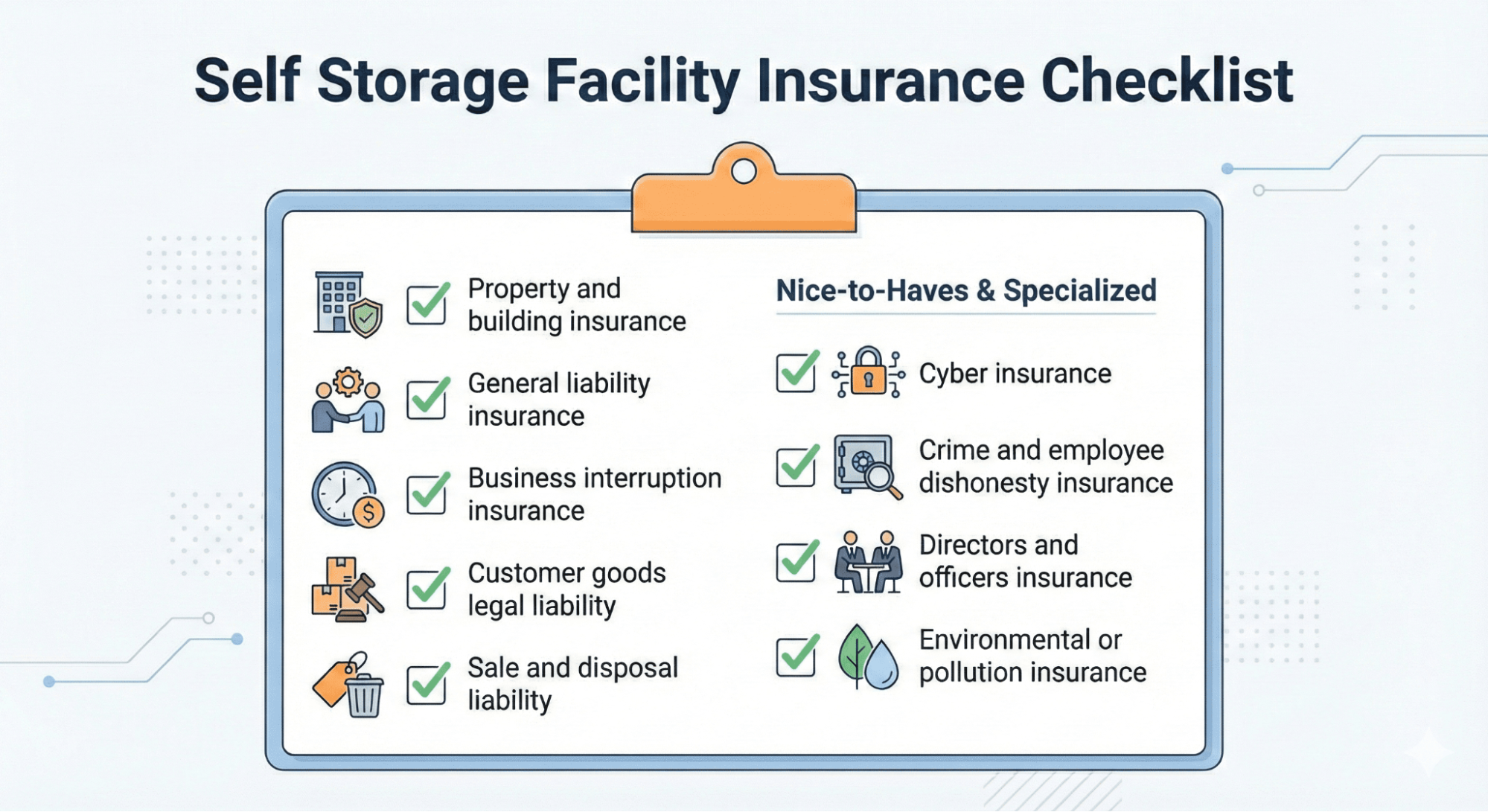 Self Storage Facility Insurance Checklist

Property and building insurance

General liability insurance

Business interruption insurance

Customer goods legal liability

Sale and disposal liability

Nice-to-Haves & Specialized

Cyber insurance

Crime and employee dishonesty insurance

Directors and officers insurance

Environmental or pollution insurance